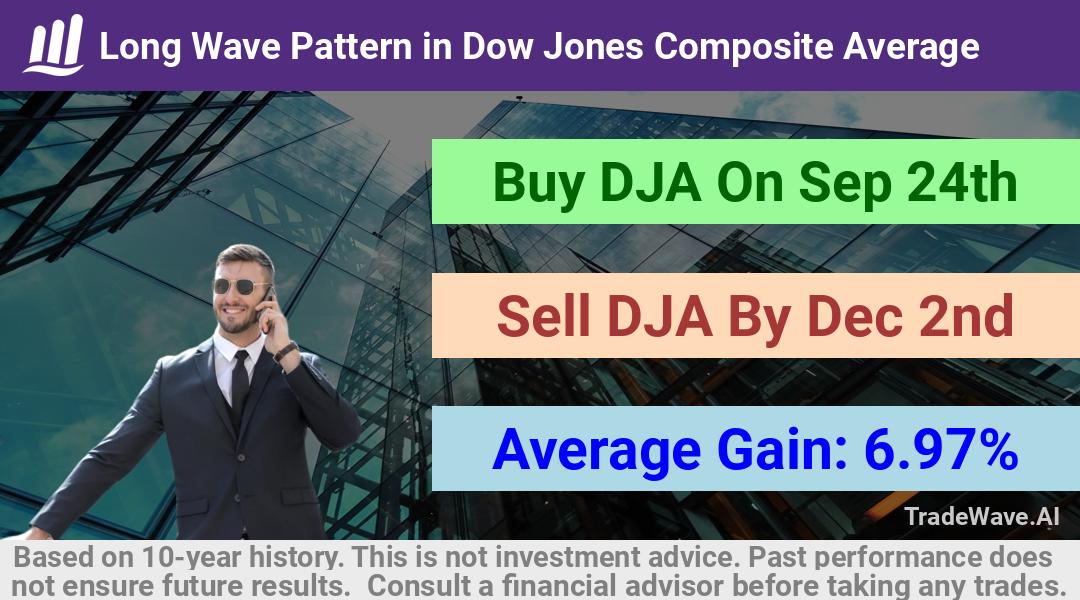 Long Wave Pattern in Dow Jones Composite Average

Buy DJA On Sep 24th

Sell DJA By Dec 2nd

Average Gain: 6.97%

TradeWave.AI

Based on 10-year history. This is not investment advice. Past performance does not ensure future results. Consult a financial advisor before taking any trades.